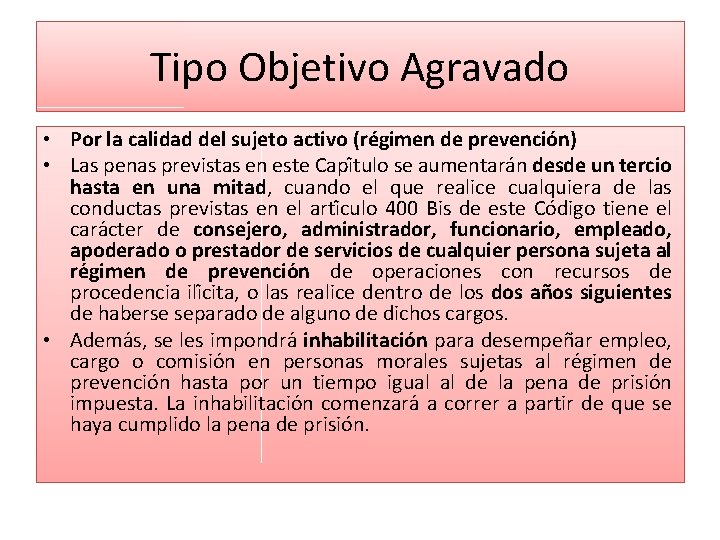 Tipo Objetivo Agravado

• Por la calidad del sujeto activo (régimen de prevención)
• Las penas previstas en este Capítulo se aumentarán desde un tercio hasta en una mitad, cuando el que realice cualquiera de las conductas previstas en el artículo 400 Bis de este Código tiene el carácter de consejero, administrador, funcionario, empleado, apoderado o prestador de servicios de cualquier persona sujeta al régimen de prevención de operaciones con recursos de procedencia ilícita, o las realice dentro de los dos años siguientes de haberse separado de alguno de dichos cargos.
• Además, se les impondrá inhabilitación para desempeñar empleo, cargo o comisión en personas morales sujetas al régimen de prevención hasta por un tiempo igual al de la pena de prisión impuesta. La inhabilitación comenzará a correr a partir de que se haya cumplido la pena de prisión.